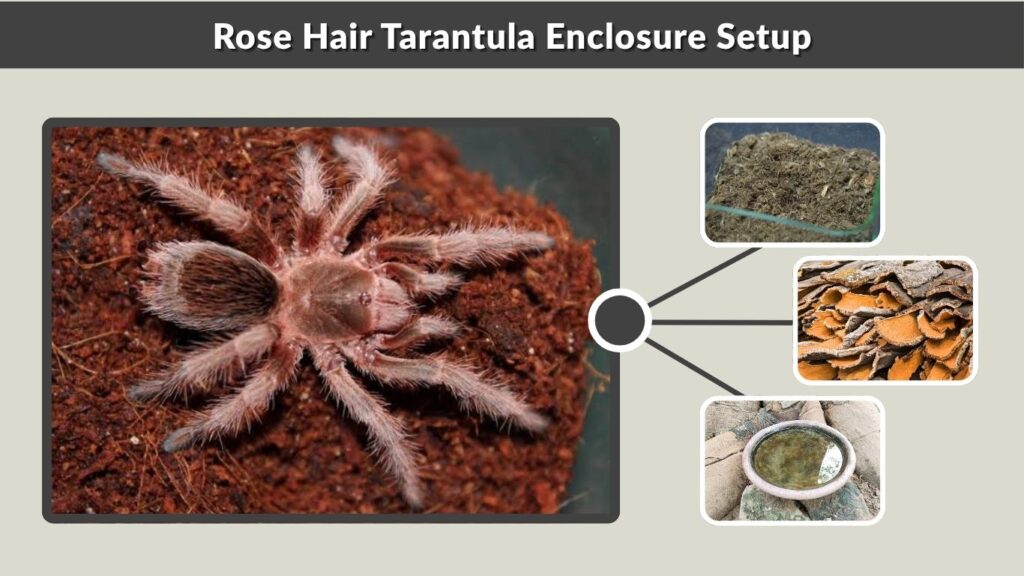 Rose Hair Tarantula Enclosure Setup